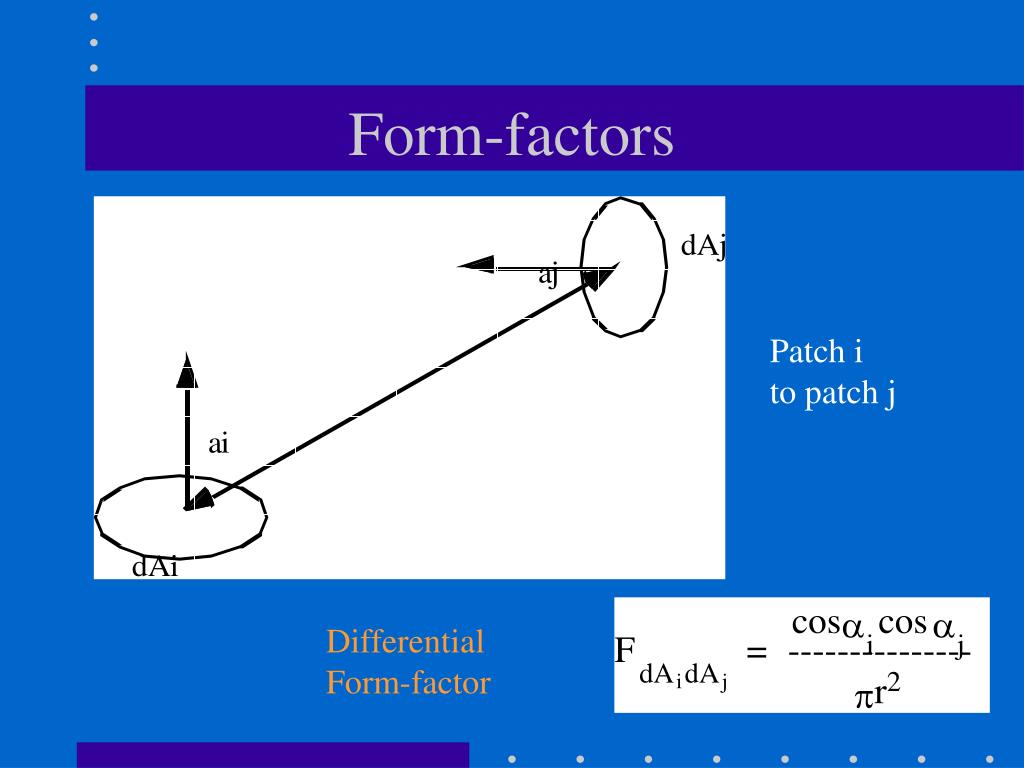 Form-factors

dAj

aj

ai

dAi

Patch i to patch j

Differential Form-factor

$F_{dA_i dA_j} = \frac{\cos\alpha_i \cos\alpha_j}{\pi r^2}$